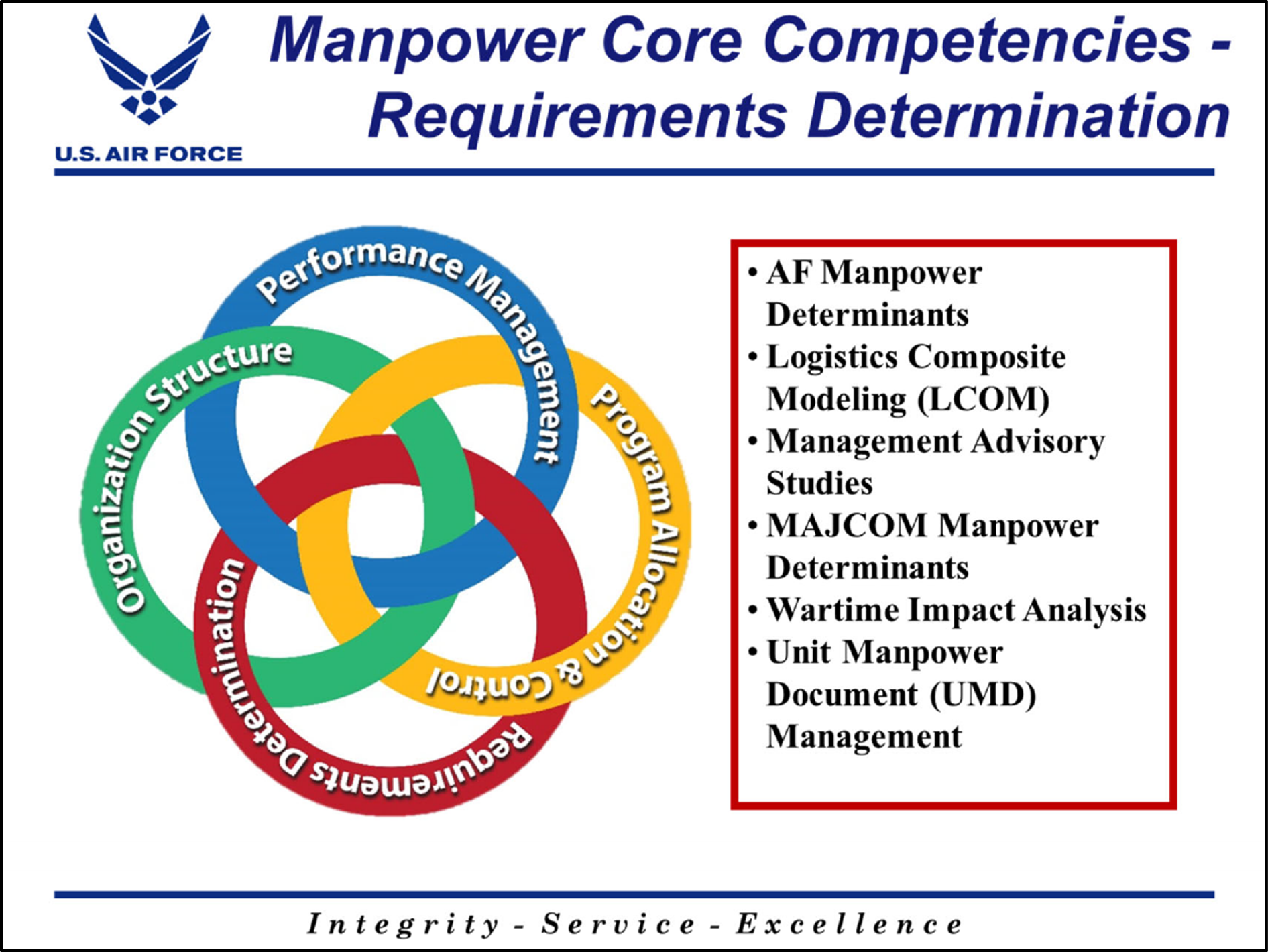 U.S. AIR FORCE

Manpower Core Competencies - Requirements Determination

Performance Management

Organization Structure

Program Allocation & Control

Requirements Determination

• AF Manpower Determinants
• Logistics Composite Modeling (LCOM)
• Management Advisory Studies
• MAJCOM Manpower Determinants
• Wartime Impact Analysis
• Unit Manpower Document (UMD) Management

Integrity - Service - Excellence